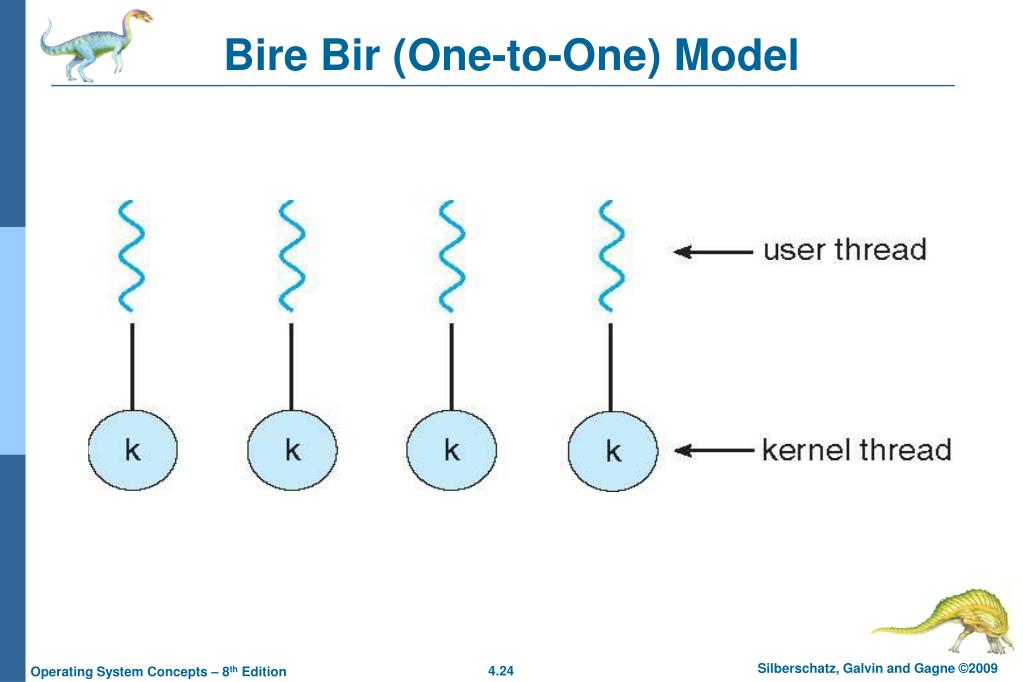 Bire Bir (One-to-One) Model

user thread

k k k k

kernel thread

Operating System Concepts – 8th Edition 4.24 Silberschatz, Galvin and Gagne ©2009